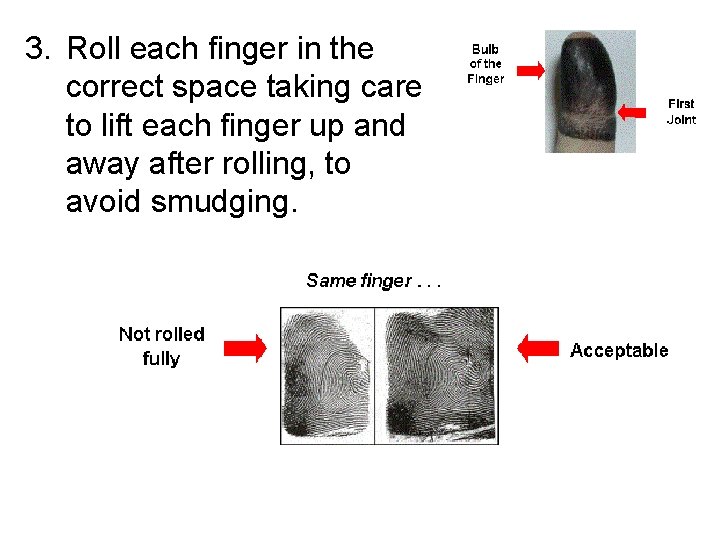 3. Roll each finger in the correct space taking care to lift each finger up and away after rolling, to avoid smudging.

Bulb of the Finger

First Joint

Same finger . . .

Not rolled fully

Acceptable